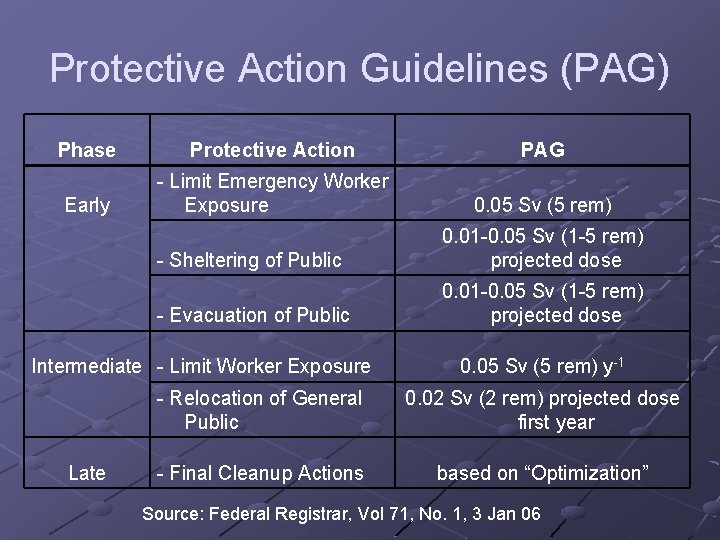 Protective Action Guidelines (PAG)

| Phase | Protective Action | PAG |
|---|---|---|
| Early | - Limit Emergency Worker Exposure | 0.05 Sv (5 rem) |
| | - Sheltering of Public | 0.01-0.05 Sv (1-5 rem) projected dose |
| | - Evacuation of Public | 0.01-0.05 Sv (1-5 rem) projected dose |
| Intermediate | - Limit Worker Exposure | 0.05 Sv (5 rem) $y^{-1}$ |
| | - Relocation of General Public | 0.02 Sv (2 rem) projected dose first year |
| Late | - Final Cleanup Actions | based on “Optimization” |

Source: Federal Registrar, Vol 71, No. 1, 3 Jan 06